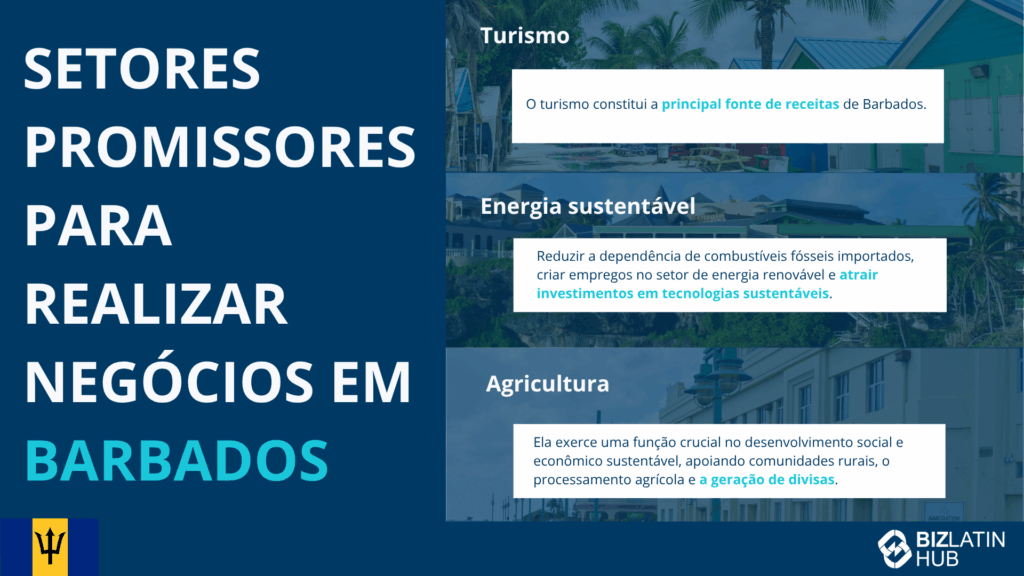 SETORES PROMISSORES PARA REALIZAR NEGÓCIOS EM BARBADOS

Turismo

O turismo constitui a principal fonte de receitas de Barbados.

Energia sustentável

Reduzir a dependência de combustíveis fósseis importados, criar empregos no setor de energia renovável e atrair investimentos em tecnologias sustentáveis.

Agricultura

Ela exerce uma função crucial no desenvolvimento social e econômico sustentável, apoiando comunidades rurais, o processamento agrícola e a geração de divisas.

BIZLATIN HUB